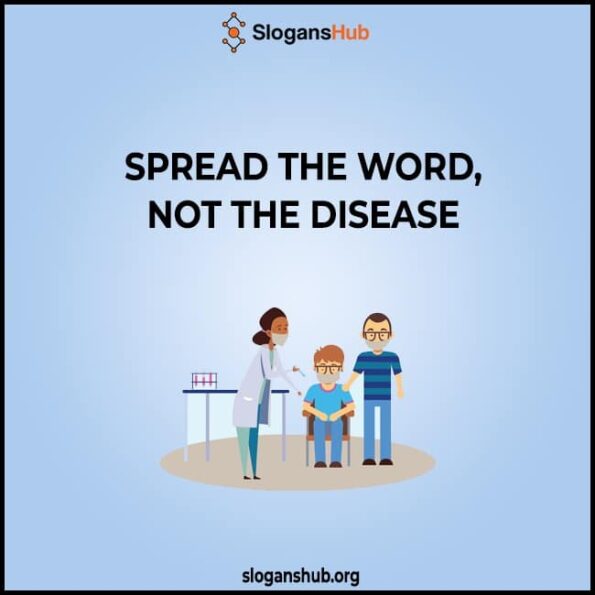 SlogansHub

SPREAD THE WORD, NOT THE DISEASE

sloganshub.org